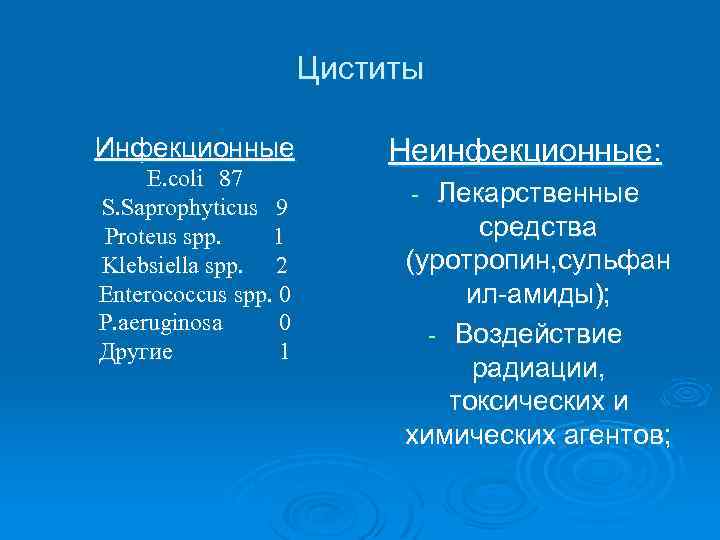 Циститы

Инфекционные
E.coli 87
S.Saprophyticus 9
Proteus spp. 1
Klebsiella spp. 2
Enterococcus spp. 0
P.aeruginosa 0
Другие 1

Неинфекционные:
- Лекарственные средства (уротропин,сульфанил-амиды);
- Воздействие радиации, токсических и химических агентов;